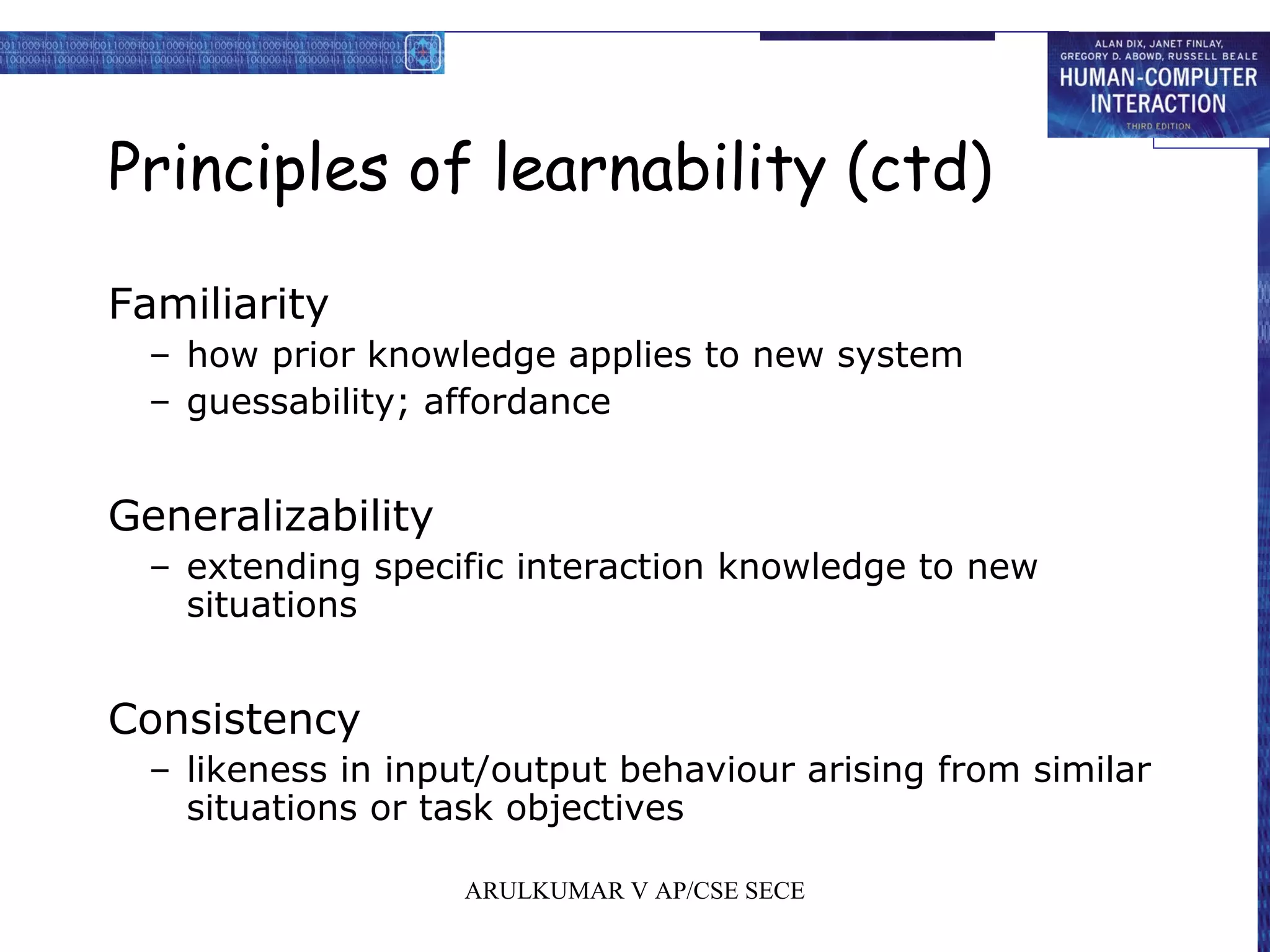 ALAN DIX, JANET FINLAY, GREGORY D. ABOWD, RUSSELL BEALE
HUMAN-COMPUTER INTERACTION
THIRD EDITION

Principles of learnability (ctd)

Familiarity
– how prior knowledge applies to new system
– guessability; affordance

Generalizability
– extending specific interaction knowledge to new situations

Consistency
– likeness in input/output behaviour arising from similar situations or task objectives

ARULKUMAR V AP/CSE SECE